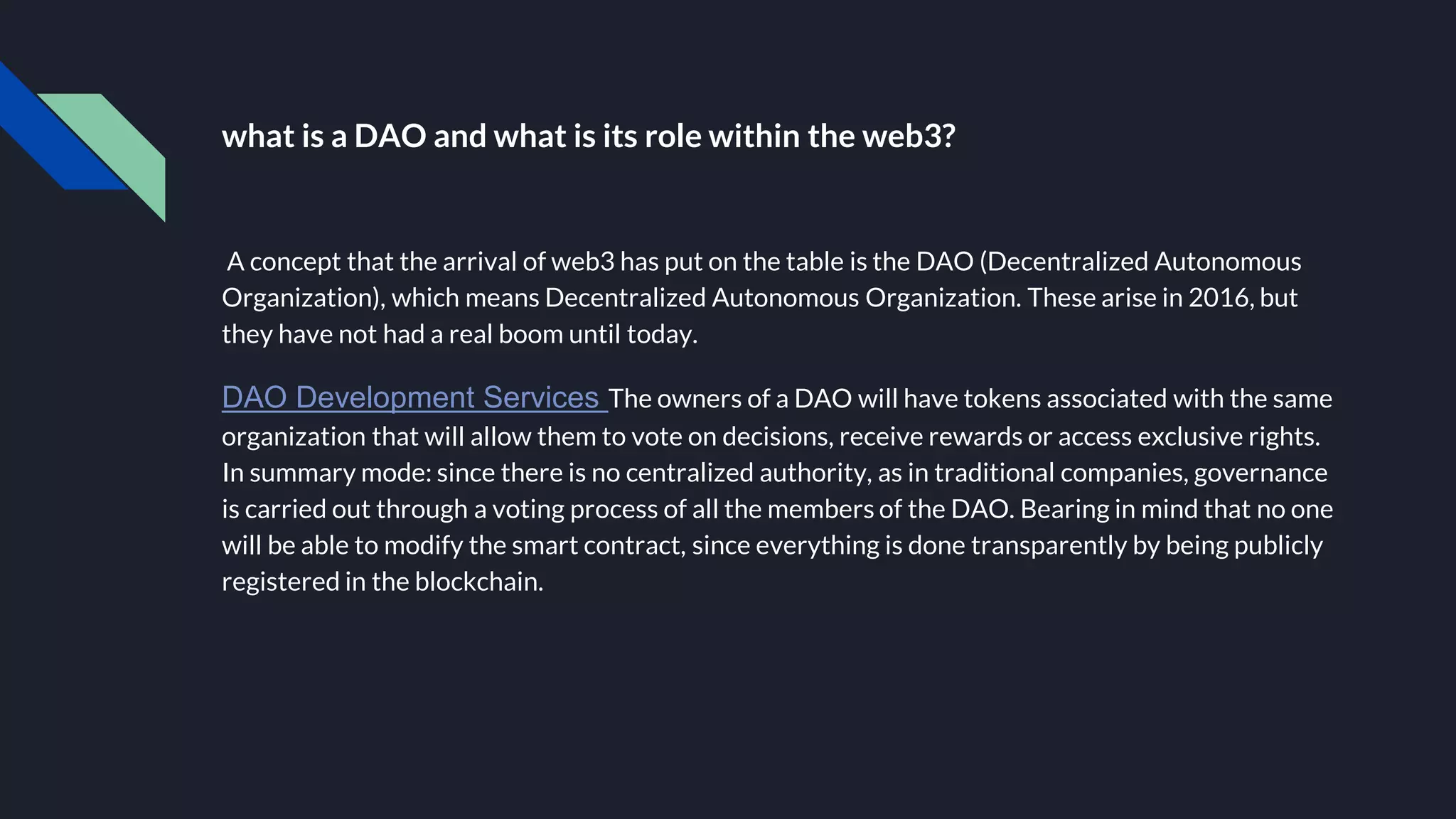 what is a DAO and what is its role within the web3?

A concept that the arrival of web3 has put on the table is the DAO (Decentralized Autonomous Organization), which means Decentralized Autonomous Organization. These arise in 2016, but they have not had a real boom until today.

DAO Development Services The owners of a DAO will have tokens associated with the same organization that will allow them to vote on decisions, receive rewards or access exclusive rights. In summary mode: since there is no centralized authority, as in traditional companies, governance is carried out through a voting process of all the members of the DAO. Bearing in mind that no one will be able to modify the smart contract, since everything is done transparently by being publicly registered in the blockchain.